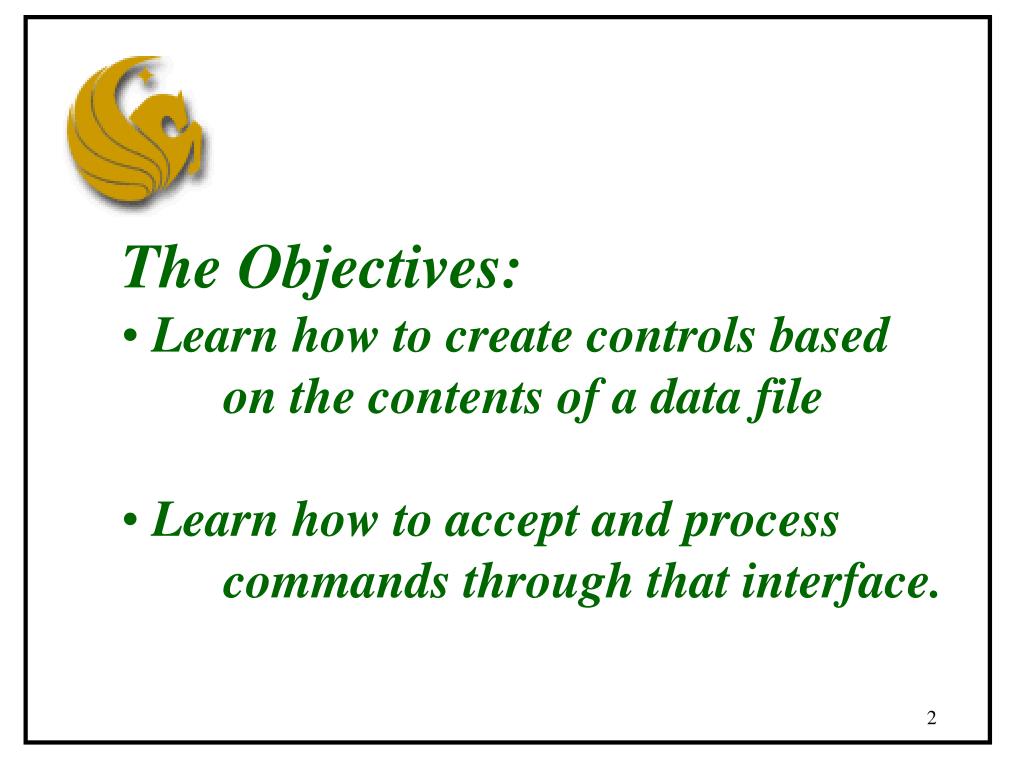 The Objectives:

• Learn how to create controls based on the contents of a data file

• Learn how to accept and process commands through that interface.

2